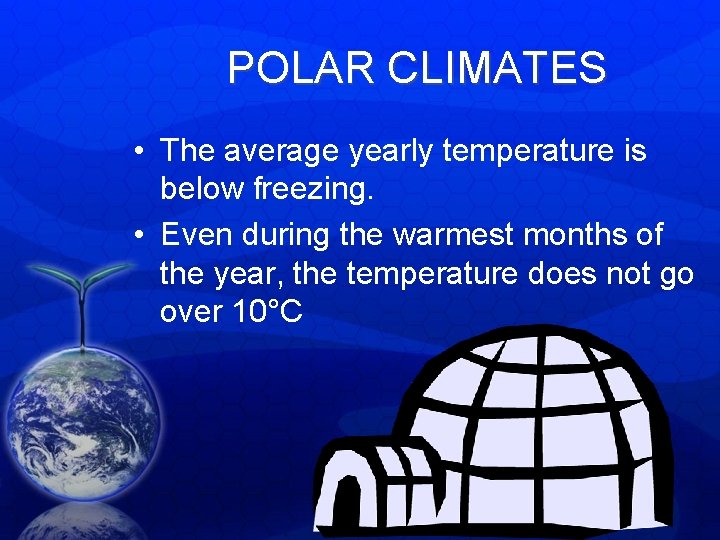 POLAR CLIMATES

• The average yearly temperature is below freezing.

• Even during the warmest months of the year, the temperature does not go over 10°C